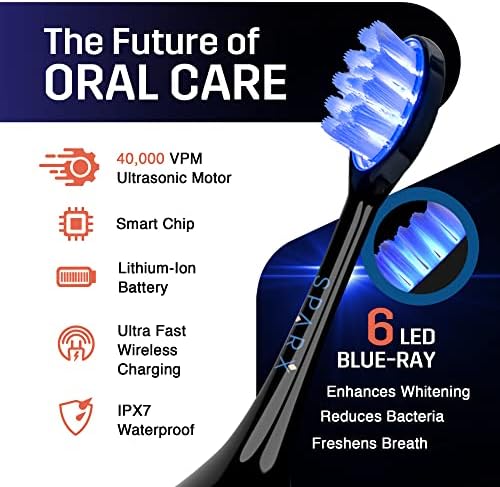 The Future of
ORAL CARE

40,000 VPM
Ultrasonic Motor

Smart Chip

Lithium-Ion
Battery

Ultra Fast
Wireless
Charging

IPX7
Waterproof

SPARX

6 LED
BLUE-RAY

Enhances Whitening
Reduces Bacteria
Freshens Breath